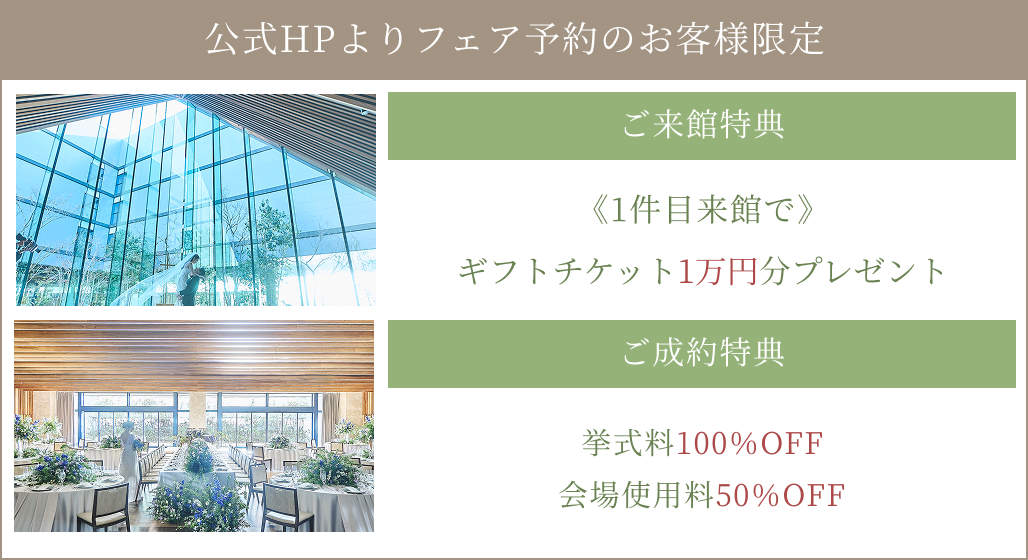 公式HPよりフェア予約のお客様限定

ご来館特典

《1件目来館で》

ギフトチケット1万円分プレゼント

ご成約特典

挙式料100％OFF

会場使用料50％OFF